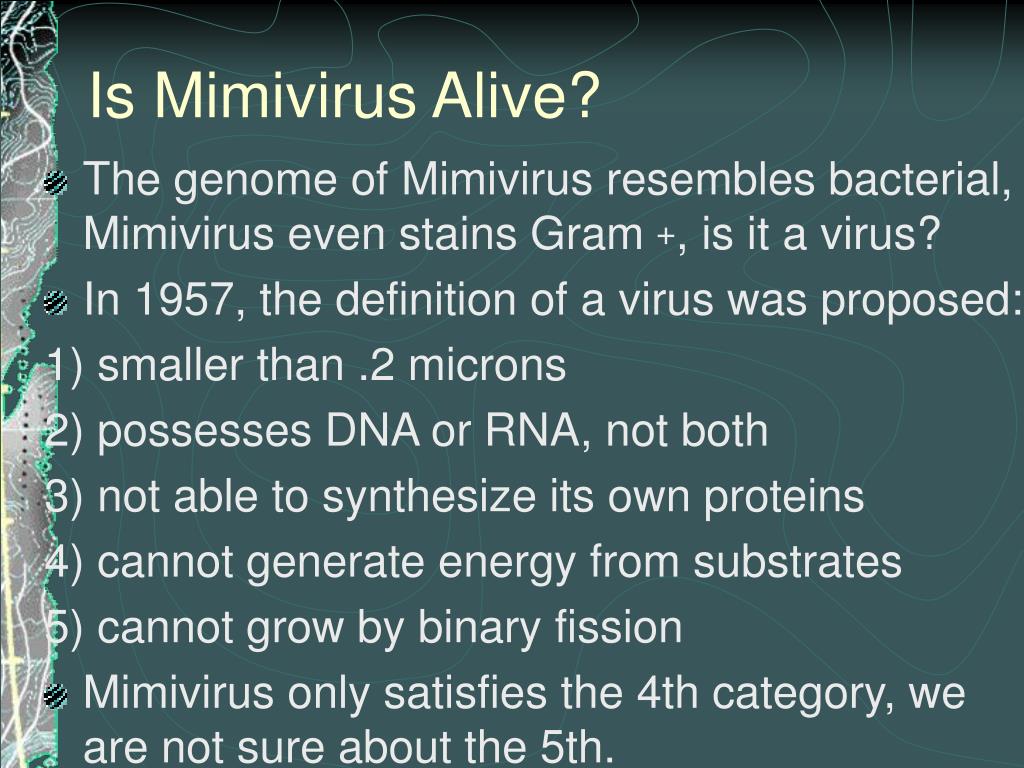 Is Mimivirus Alive?

The genome of Mimivirus resembles bacterial, Mimivirus even stains Gram +, is it a virus?

In 1957, the definition of a virus was proposed:

1) smaller than .2 microns

2) possesses DNA or RNA, not both

3) not able to synthesize its own proteins

4) cannot generate energy from substrates

5) cannot grow by binary fission

Mimivirus only satisfies the 4th category, we are not sure about the 5th.